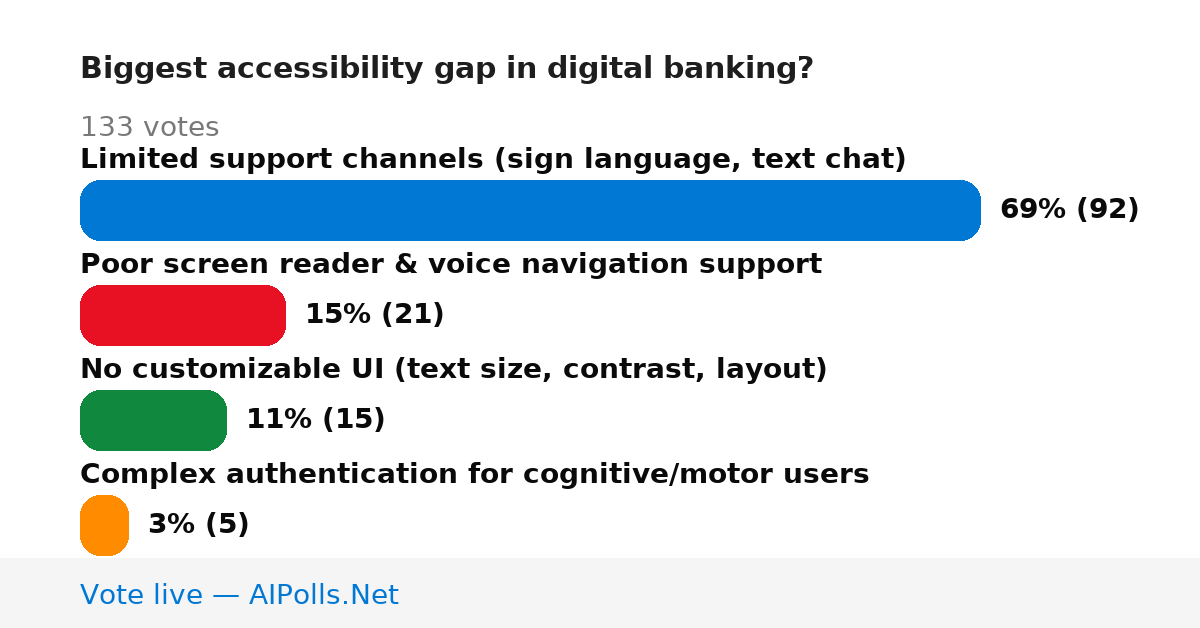 Biggest accessibility gap in digital banking?

133 votes

Limited support channels (sign language, text chat)

69% (92)

Poor screen reader & voice navigation support

15% (21)

No customizable UI (text size, contrast, layout)

11% (15)

Complex authentication for cognitive/motor users

3% (5)

Vote live — AIPolls.Net